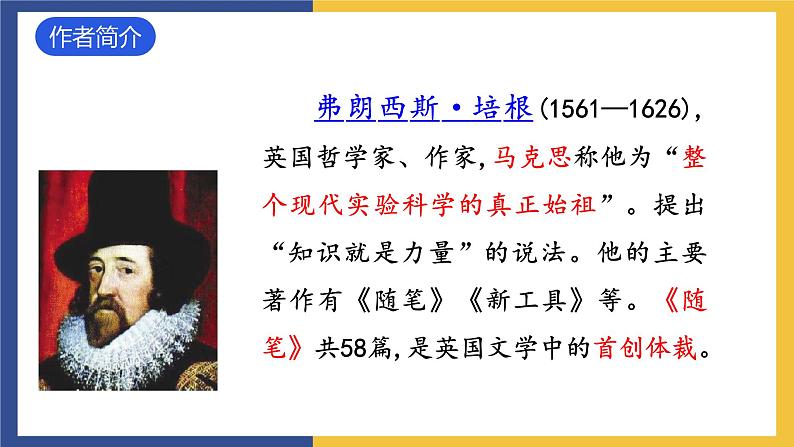 作者简介

弗朗西斯·培根(1561—1626)，英国哲学家、作家，马克思称他为“整个现代实验科学的真正始祖”。提出“知识就是力量”的说法。他的主要著作有《随笔》《新工具》等。《随笔》共58篇，是英国文学中的首创体裁。